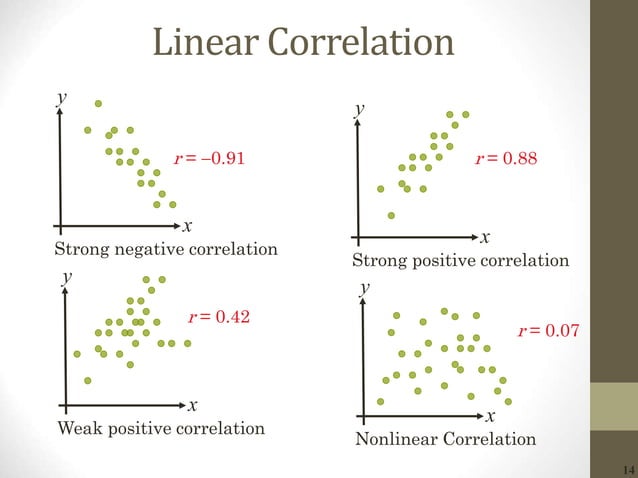 Linear Correlation

$y$

$r = -0.91$

$x$

Strong negative correlation

$y$

$r = 0.88$

$x$

Strong positive correlation

$y$

$r = 0.42$

$x$

Weak positive correlation

$y$

$r = 0.07$

$x$

Nonlinear Correlation

14